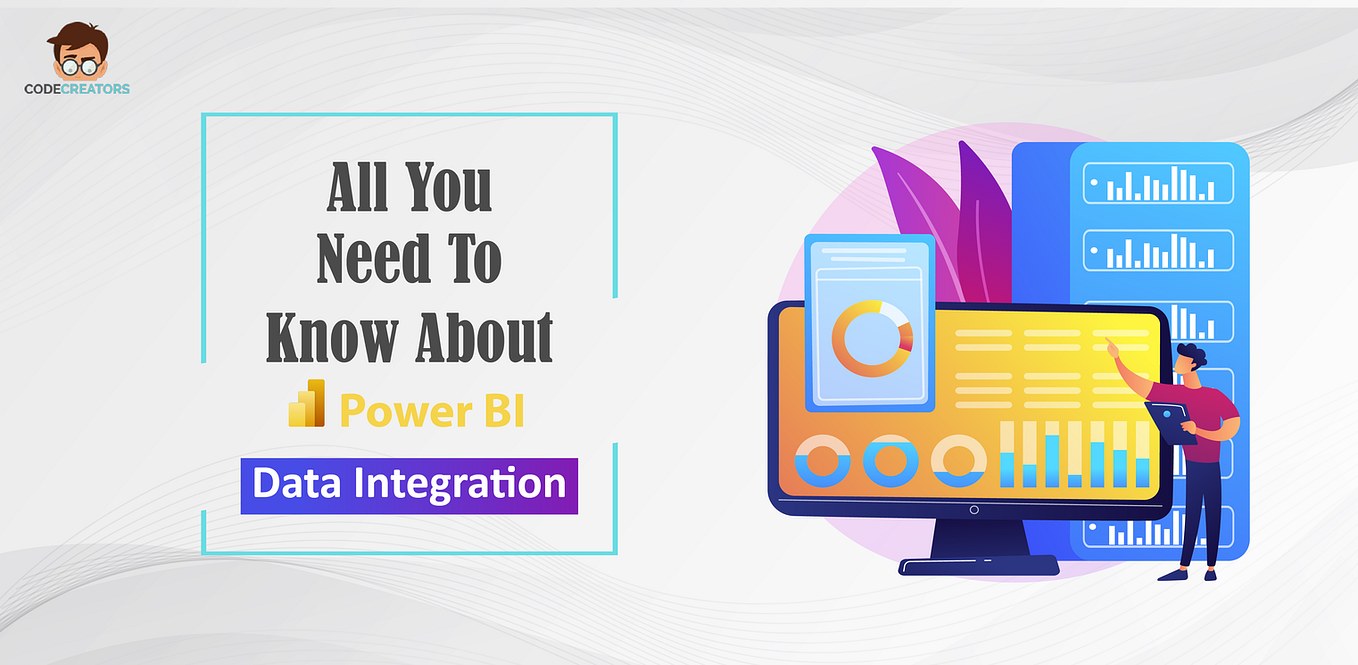 CODECREATORS

All You Need To Know About

Power BI

Data Integration